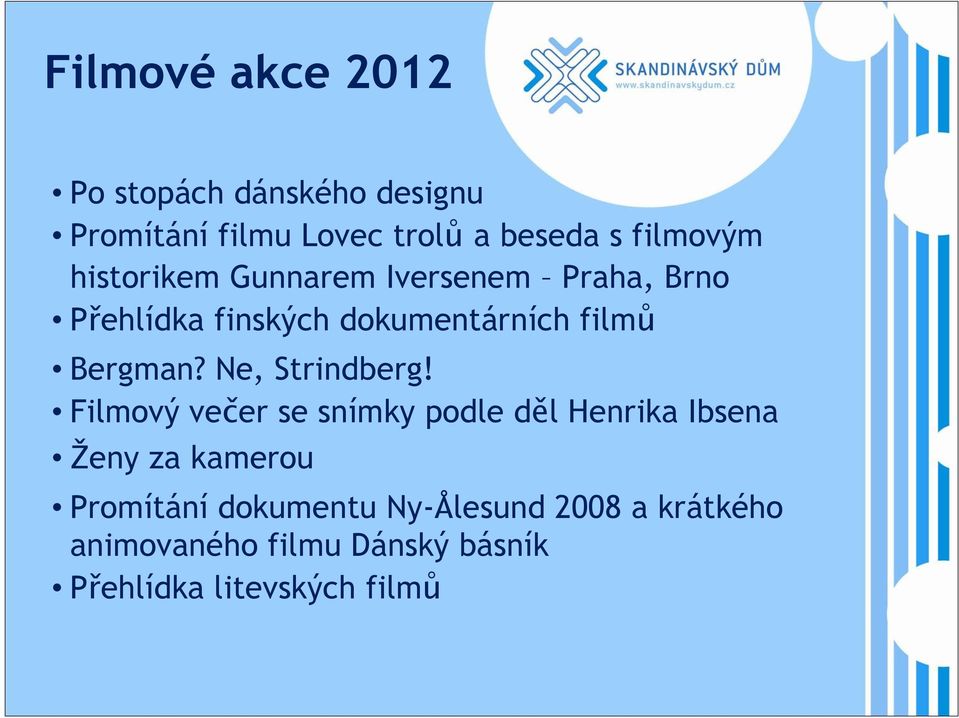 Filmové akce 2012

SKANDINÁVSKÝ DŮM
www.skandinavskydum.cz

• Po stopách dánského designu
• Promítání filmu Lovec trolů a beseda s filmovým historikem Gunnarem Iversenem – Praha, Brno
• Přehlídka finských dokumentárních filmů
• Bergman? Ne, Strindberg!
• Filmový večer se snímky podle děl Henrika Ibsena
• Ženy za kamerou
• Promítání dokumentu Ny-Ålesund 2008 a krátkého animovaného filmu Dánský básník
• Přehlídka litevských filmů